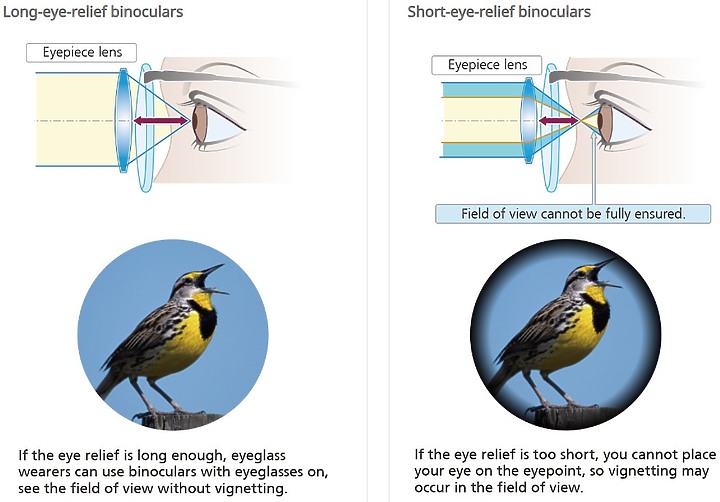 Long-eye-relief binoculars

Eyepiece lens

If the eye relief is long enough, eyeglass wearers can use binoculars with eyeglasses on, see the field of view without vignetting.

Short-eye-relief binoculars

Eyepiece lens

Field of view cannot be fully ensured.

If the eye relief is too short, you cannot place your eye on the eyepoint, so vignetting may occur in the field of view.